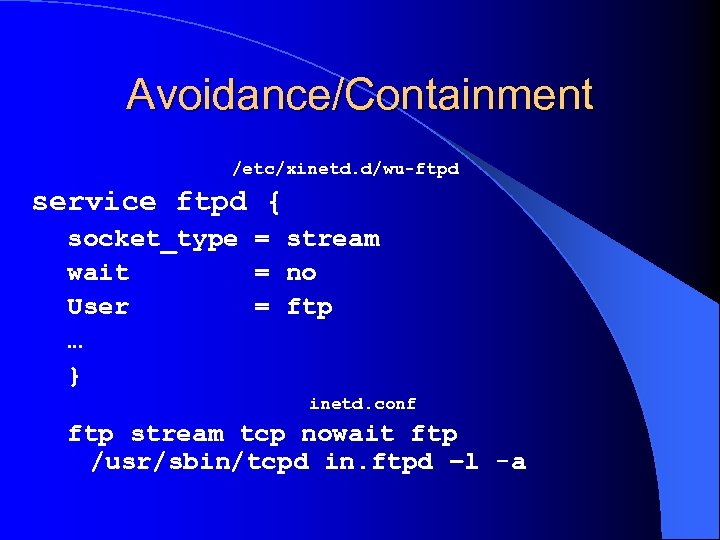 Avoidance/Containment

/etc/xinetd.d/wu-ftpd

service ftpd {
socket_type = stream
wait = no
User = ftp
…
}

inetd.conf

ftp stream tcp nowait ftp /usr/sbin/tcpd in.ftpd –l -a